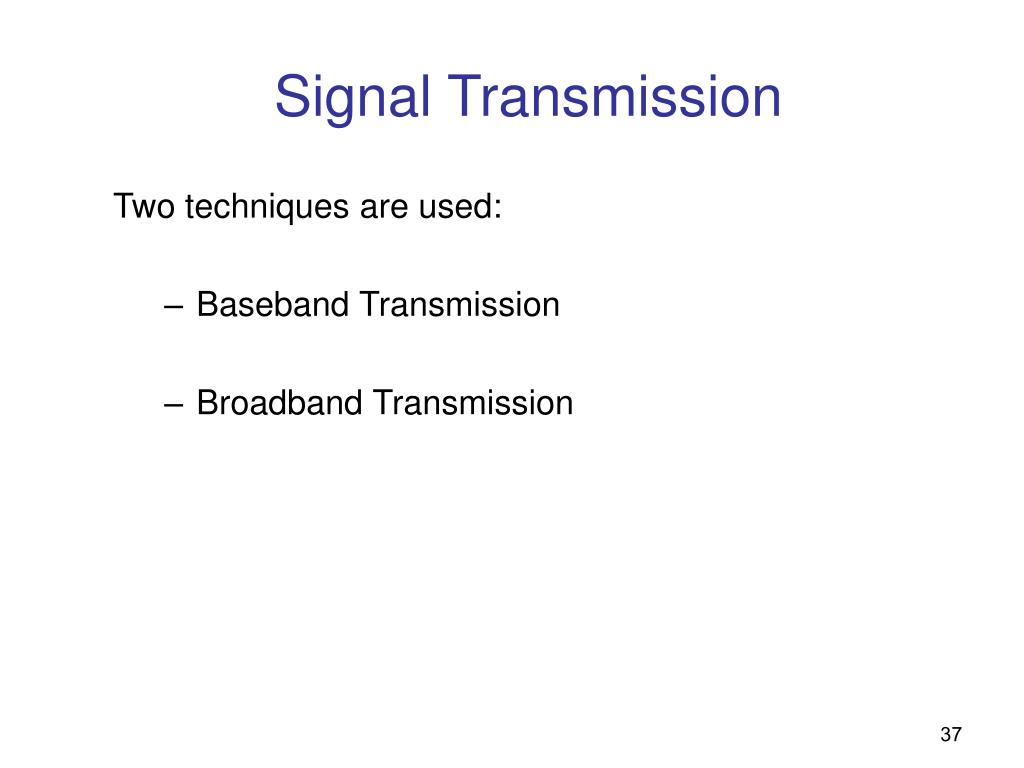 Signal Transmission

Two techniques are used:

– Baseband Transmission

– Broadband Transmission

37